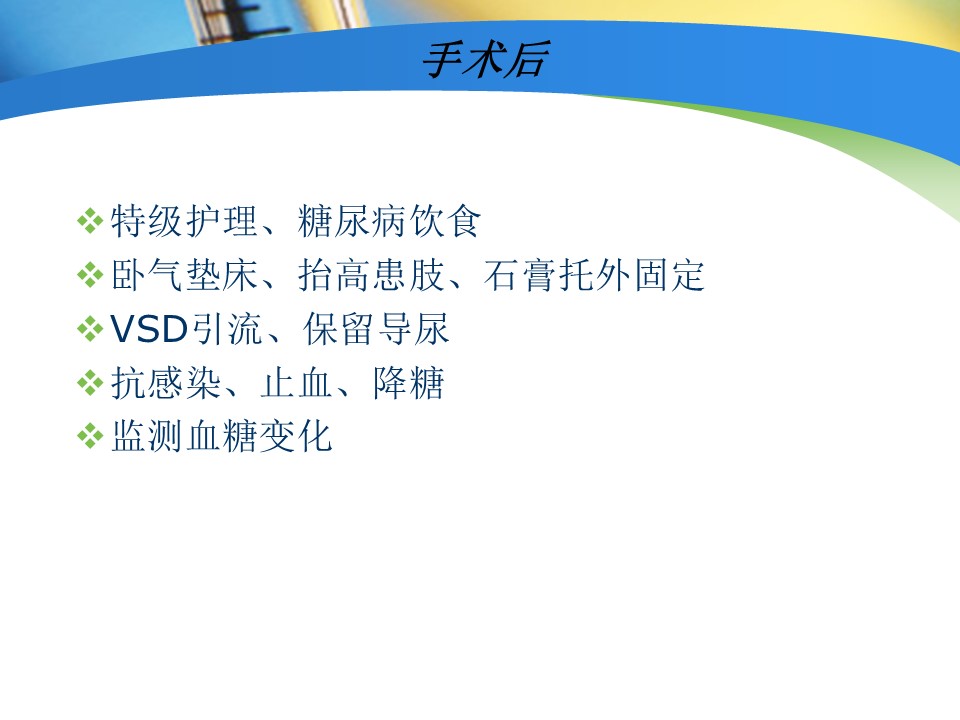 手术后

❖特级护理、糖尿病饮食
❖卧气垫床、抬高患肢、石膏托外固定
❖VSD引流、保留导尿
❖抗感染、止血、降糖
❖监测血糖变化